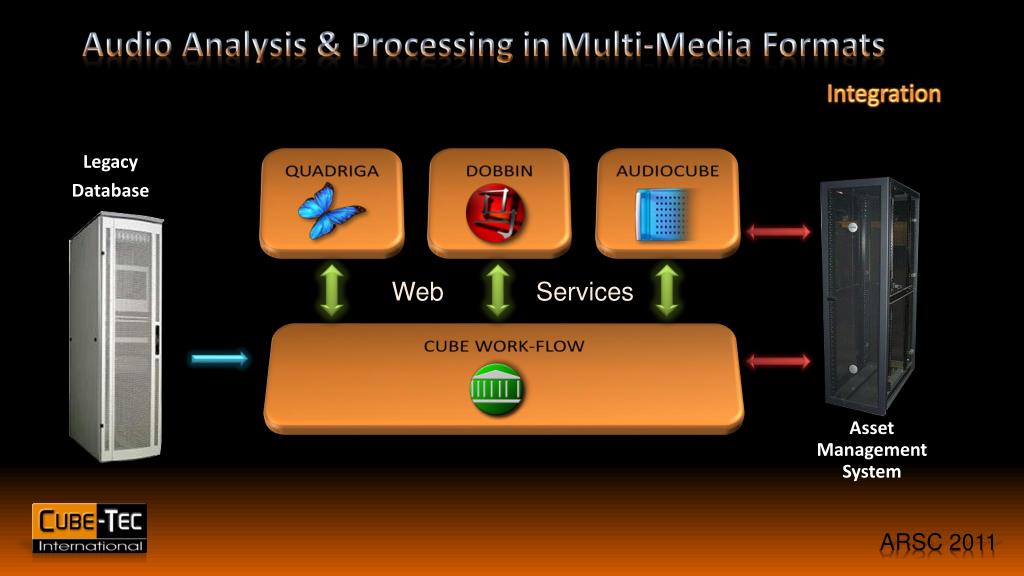 Audio Analysis & Processing in Multi-Media Formats

Integration

Legacy Database

QUADRIGA

DOBBIN

AUDIOCUBE

Web Services

CUBE WORK-FLOW

Asset Management System

CUBE-TEC International

ARSC 2011